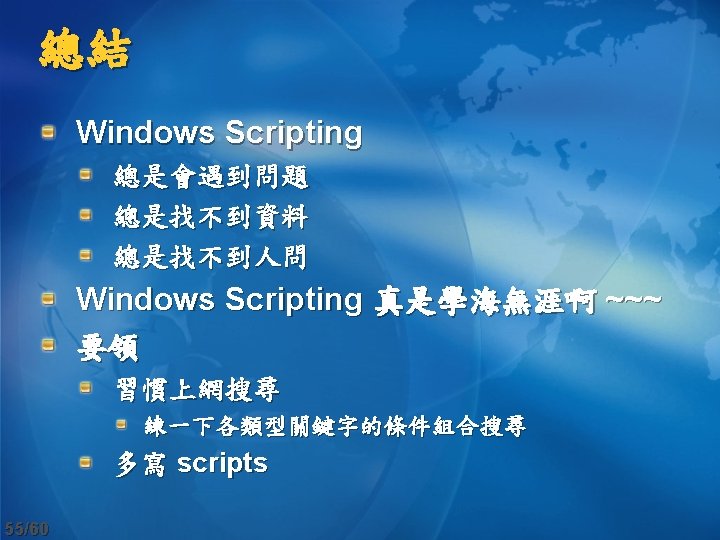 總結

Windows Scripting

總是會遇到問題

總是找不到資料

總是找不到人問

Windows Scripting 真是學海無涯啊 ~~~

要領

習慣上網搜尋

練一下各類型關鍵字的條件組合搜尋

多寫 scripts

55/60